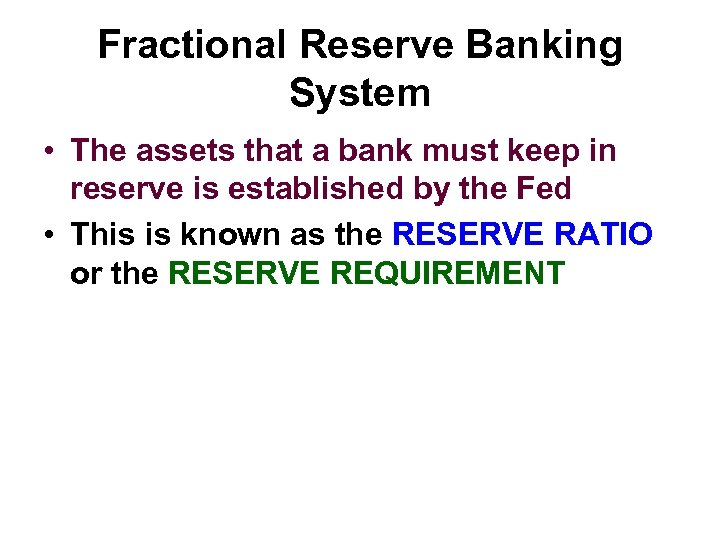 Fractional Reserve Banking System

• The assets that a bank must keep in reserve is established by the Fed
• This is known as the RESERVE RATIO or the RESERVE REQUIREMENT